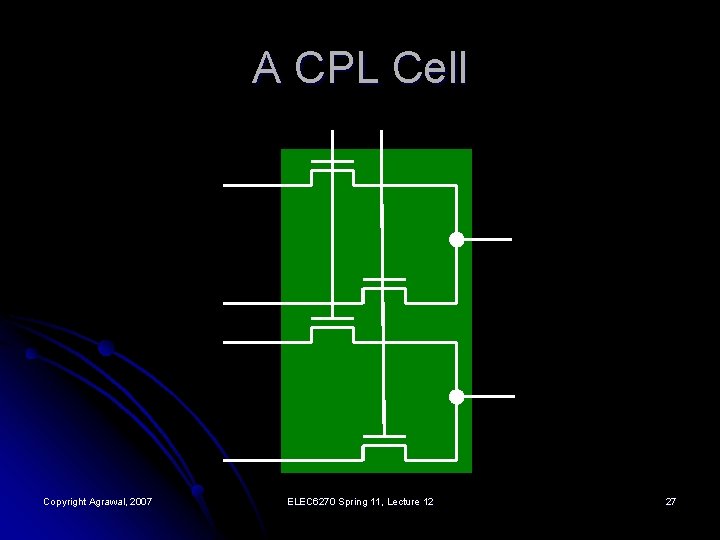 A CPL Cell

Copyright Agrawal, 2007

ELEC6270 Spring 11, Lecture 12

27